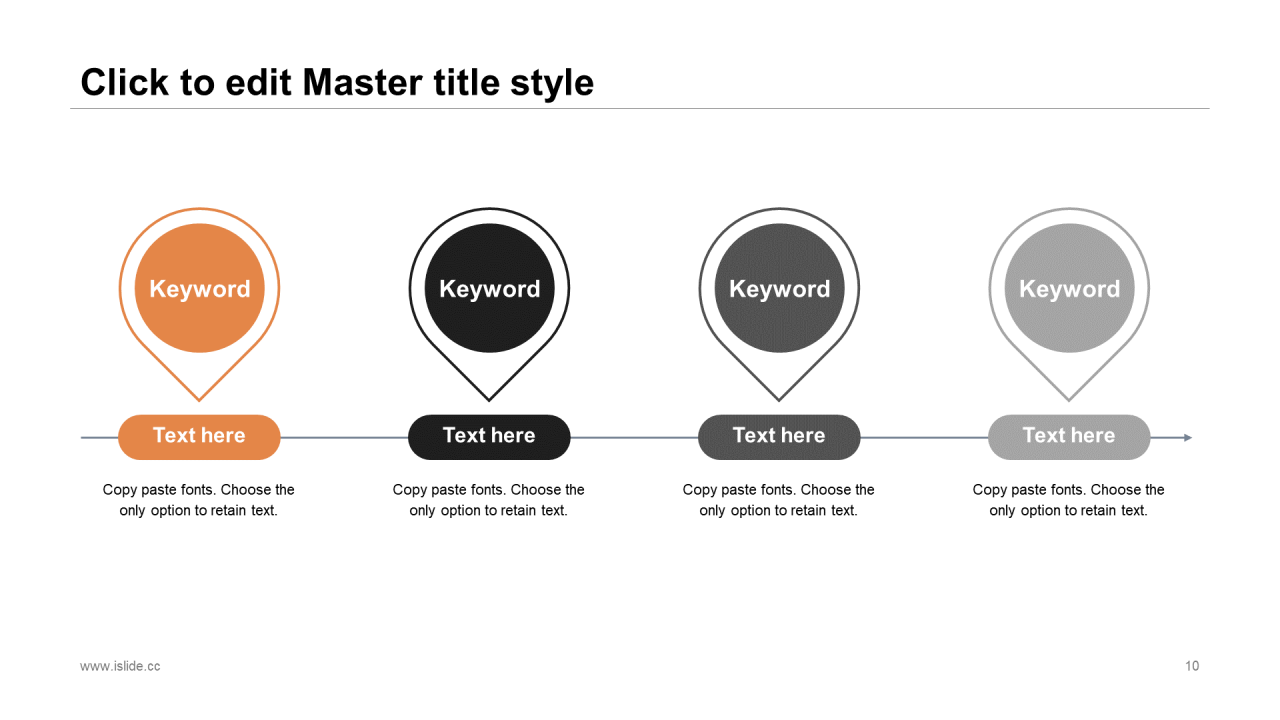 Click to edit Master title style

Keyword

Text here

Copy paste fonts. Choose the only option to retain text.

Keyword

Text here

Copy paste fonts. Choose the only option to retain text.

Keyword

Text here

Copy paste fonts. Choose the only option to retain text.

Keyword

Text here

Copy paste fonts. Choose the only option to retain text.

www.islide.cc

10